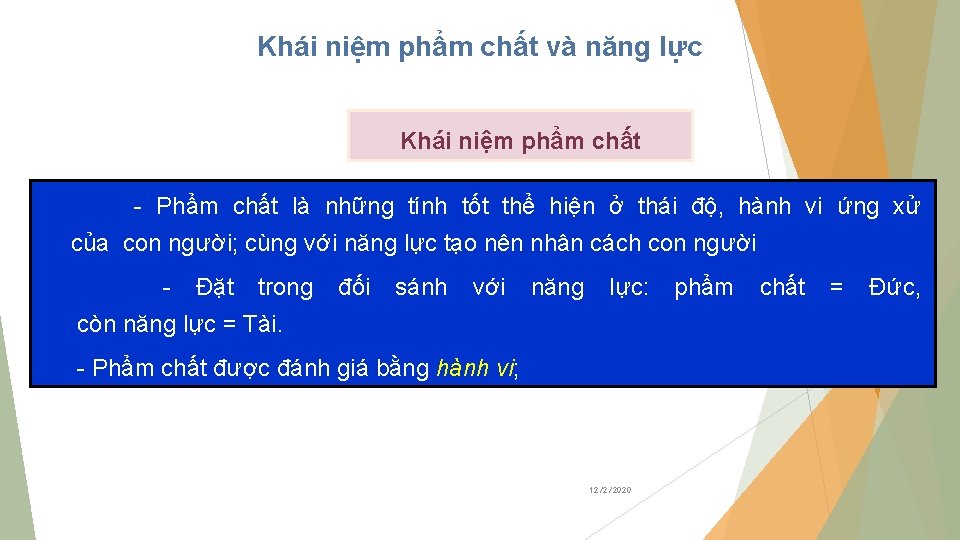 Khái niệm phẩm chất và năng lực

Khái niệm phẩm chất

- Phẩm chất là những tính tốt thể hiện ở thái độ, hành vi ứng xử của con người; cùng với năng lực tạo nên nhân cách con người

- Đặt trong đối sánh với năng lực: phẩm chất = Đức, còn năng lực = Tài.

- Phẩm chất được đánh giá bằng hành vi;

12/2/2020